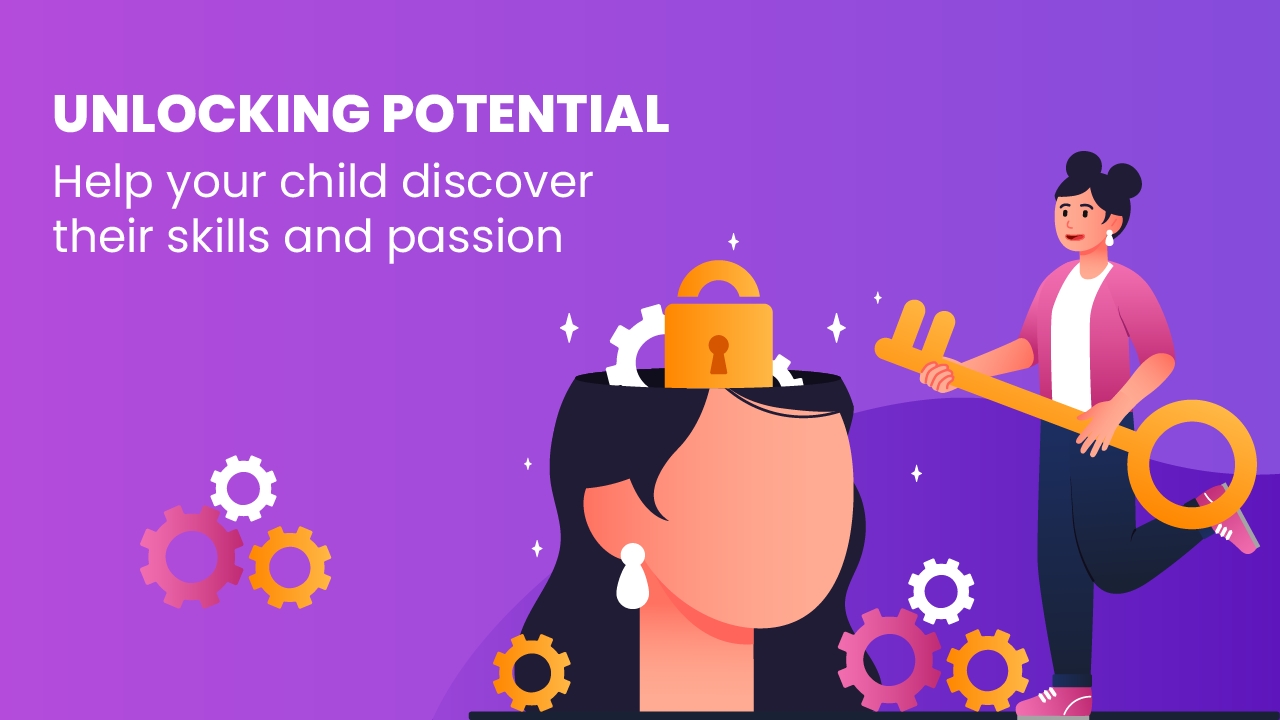 UNLOCKING POTENTIAL

Help your child discover their skills and passion